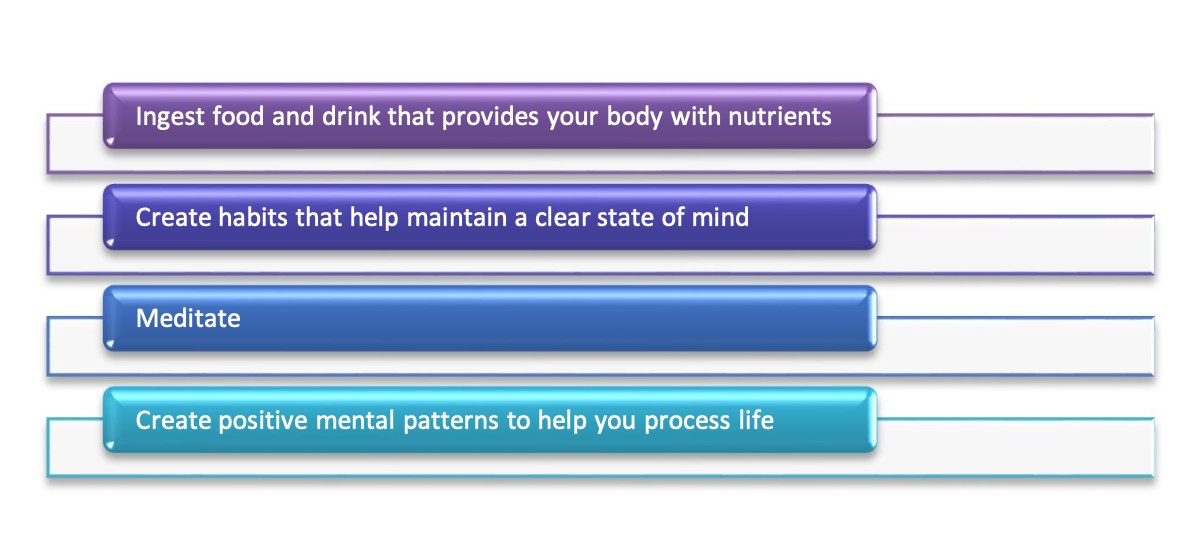 Ingest food and drink that provides your body with nutrients

Create habits that help maintain a clear state of mind

Meditate

Create positive mental patterns to help you process life